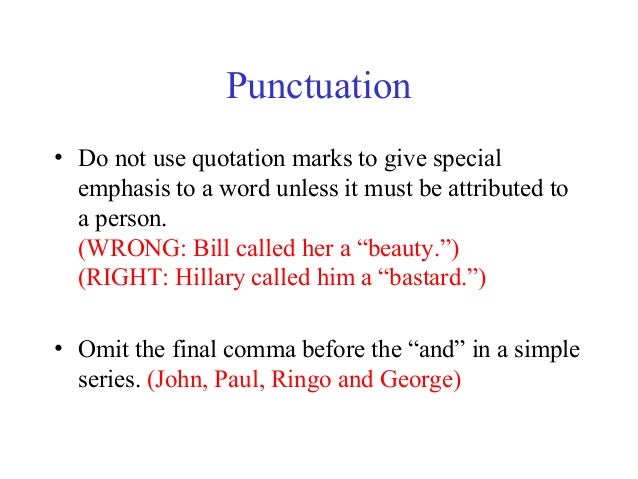 Punctuation

• Do not use quotation marks to give special emphasis to a word unless it must be attributed to a person.
(WRONG: Bill called her a “beauty.”)
(RIGHT: Hillary called him a “bastard.”)

• Omit the final comma before the “and” in a simple series. (John, Paul, Ringo and George)